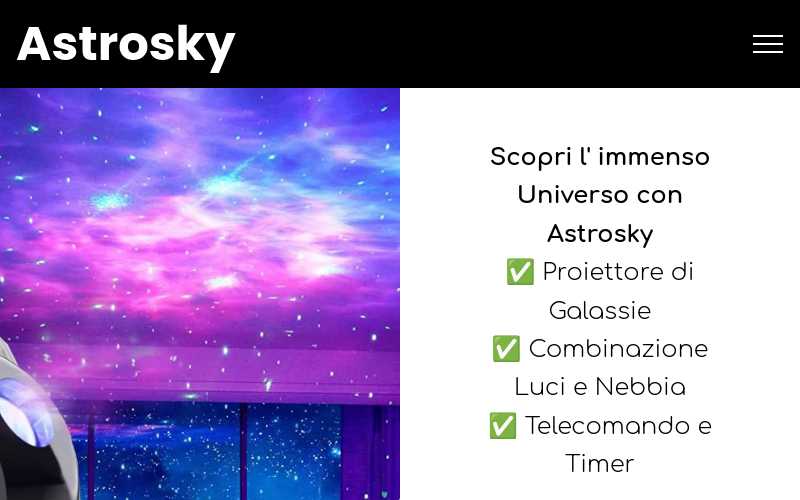 Astrosky

Scopri l' immenso Universo con Astrosky
✅ Proiettore di Galassie
✅ Combinazione Luci e Nebbia
✅ Telecomando e Timer